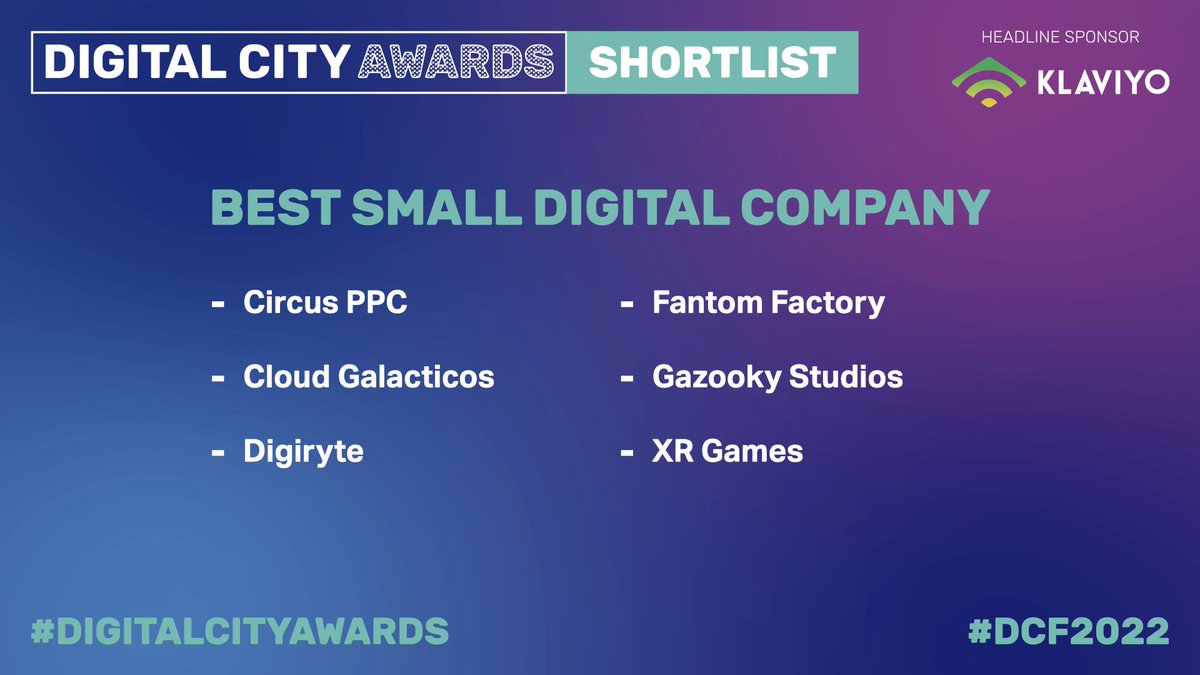 DIGITAL CITY AWARDS SHORTLIST

HEADLINE SPONSOR
KLAVIYO

BEST SMALL DIGITAL COMPANY

- Circus PPC
- Cloud Galacticos
- Digiryte

- Fantom Factory
- Gazooky Studios
- XR Games

#DIGITALCITYAWARDS

#DCF2022